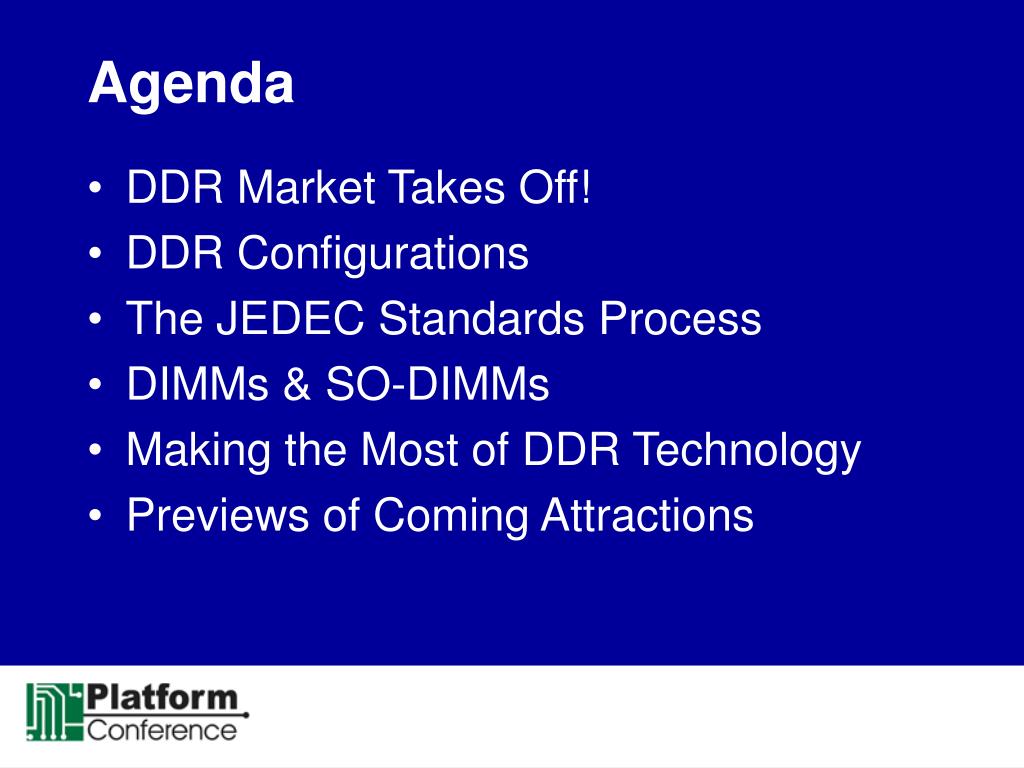 Agenda

• DDR Market Takes Off!
• DDR Configurations
• The JEDEC Standards Process
• DIMMs & SO-DIMMs
• Making the Most of DDR Technology
• Previews of Coming Attractions

Platform Conference